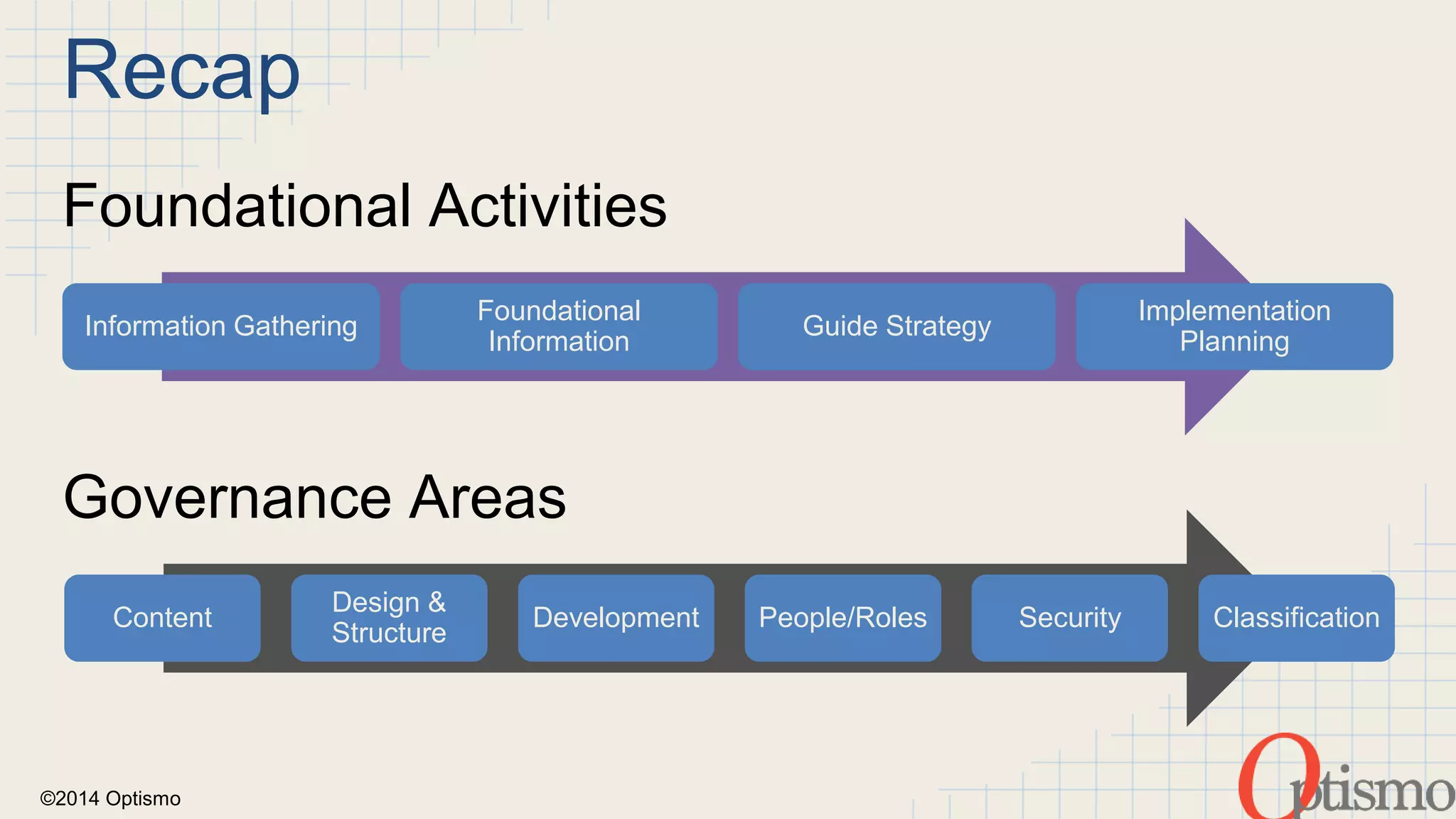 Recap

Foundational Activities

Information Gathering

Foundational Information

Guide Strategy

Implementation Planning

Governance Areas

Content

Design & Structure

Development

People/Roles

Security

Classification

©2014 Optismo

Optismo